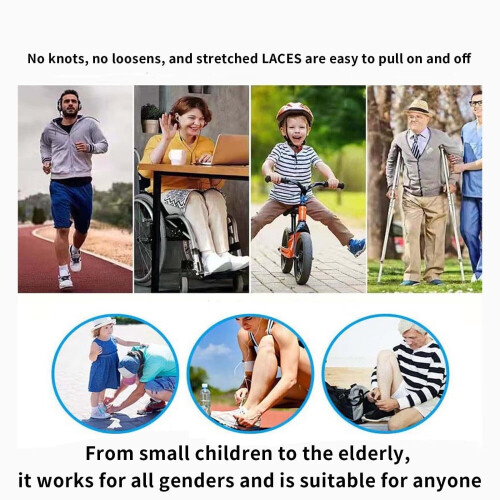 No knots, no loosens, and stretched LACES are easy to pull on and off

From small children to the elderly,
it works for all genders and is suitable for anyone